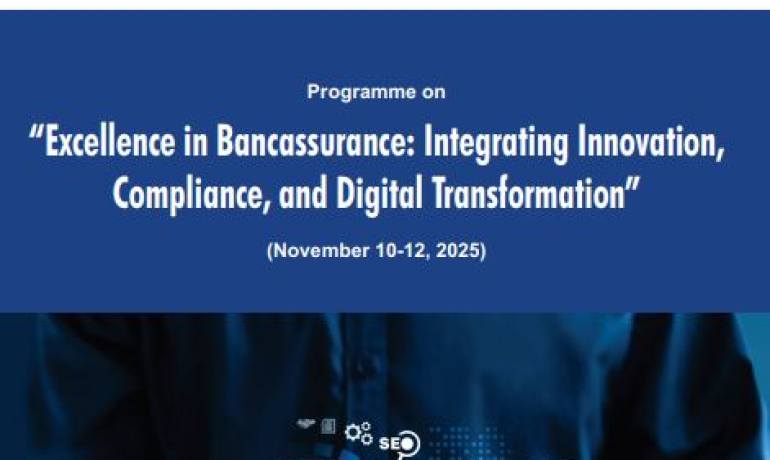 Programme on

“Excellence in Bancassurance: Integrating Innovation, Compliance, and Digital Transformation”

(November 10-12, 2025)

SEO